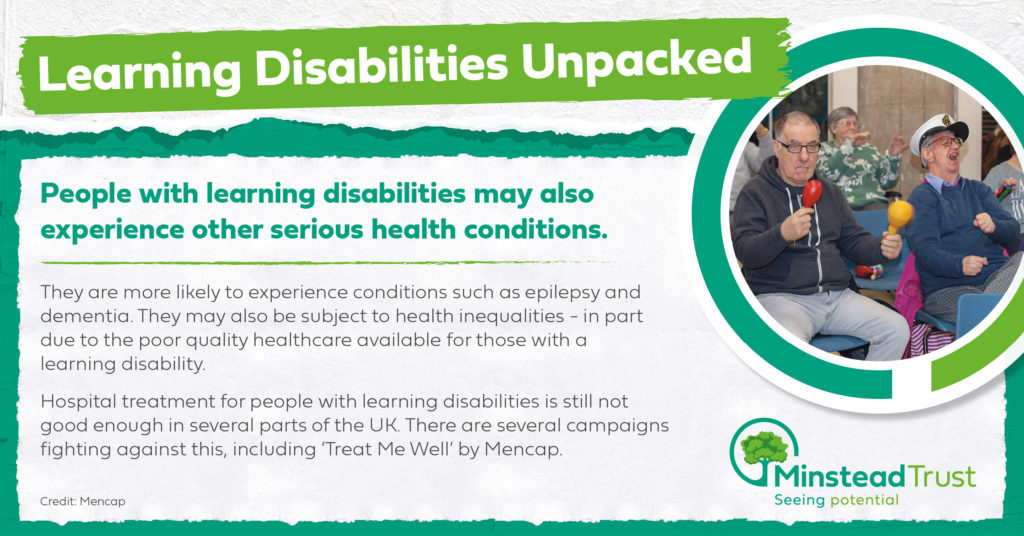 Learning Disabilities Unpacked

People with learning disabilities may also experience other serious health conditions.

They are more likely to experience conditions such as epilepsy and dementia. They may also be subject to health inequalities - in part due to the poor quality healthcare available for those with a learning disability.

Hospital treatment for people with learning disabilities is still not good enough in several parts of the UK. There are several campaigns fighting against this, including 'Treat Me Well' by Mencap.

Credit: Mencap

Minstead Trust
Seeing potential